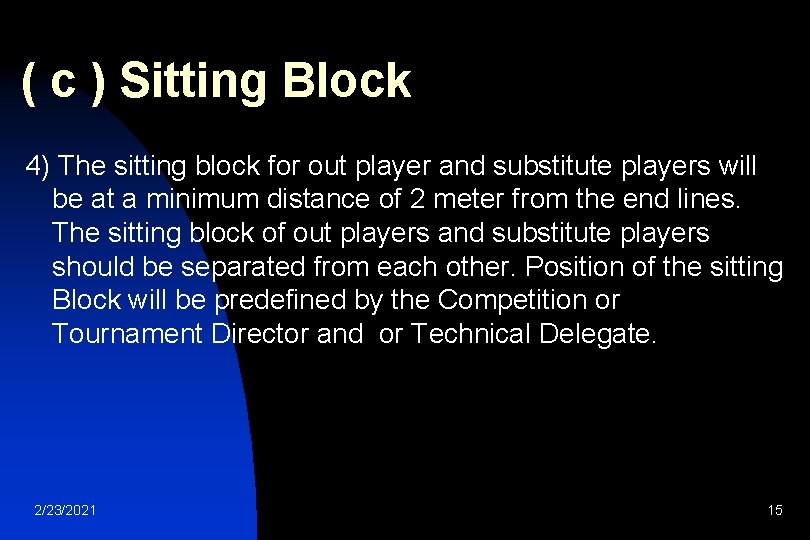 ( c ) Sitting Block

4) The sitting block for out player and substitute players will be at a minimum distance of 2 meter from the end lines. The sitting block of out players and substitute players should be separated from each other. Position of the sitting Block will be predefined by the Competition or Tournament Director and  or Technical Delegate.

2/23/2021

15